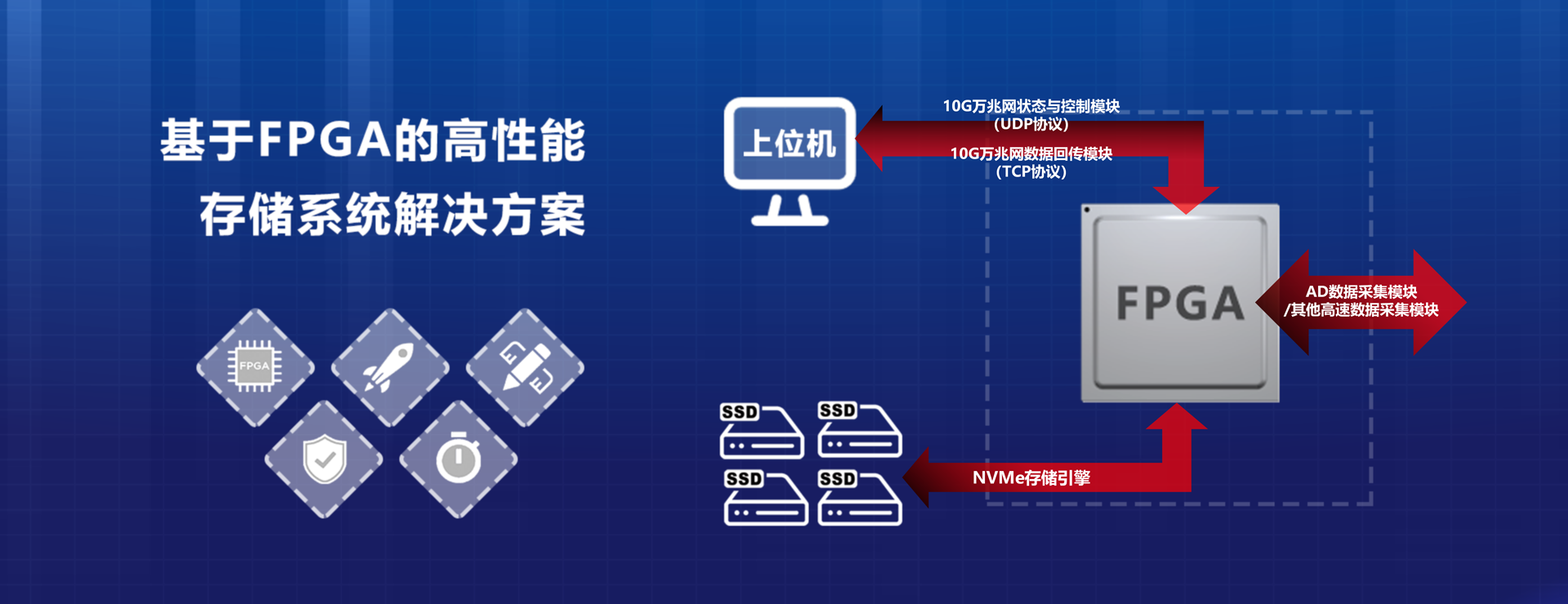 基于FPGA的高性能

存储系统解决方案

FPGA

上位机

10G万兆网状态与控制模块
（UDP协议）

10G万兆网数据回传模块
（TCP协议）

FPGA

AD数据采集模块
/其他高速数据采集模块

SSD

SSD

SSD

SSD

NVMe存储引擎